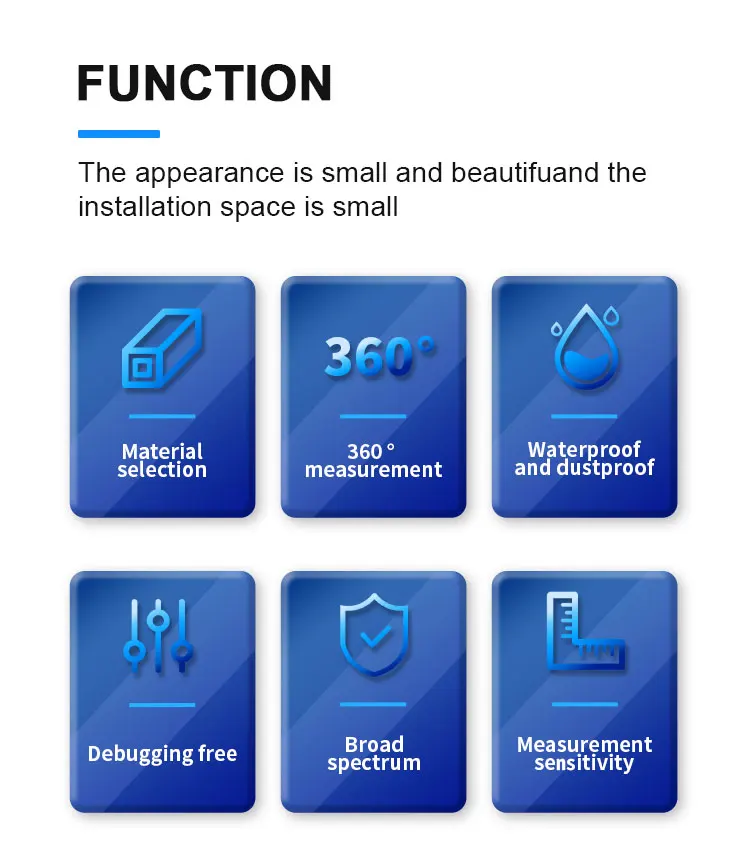 FUNCTION

The appearance is small and beautifuand the installation space is small

Material selection

360°

360° measurement

Waterproof and dustproof

Debugging free

Broad spectrum

Measurement sensitivity